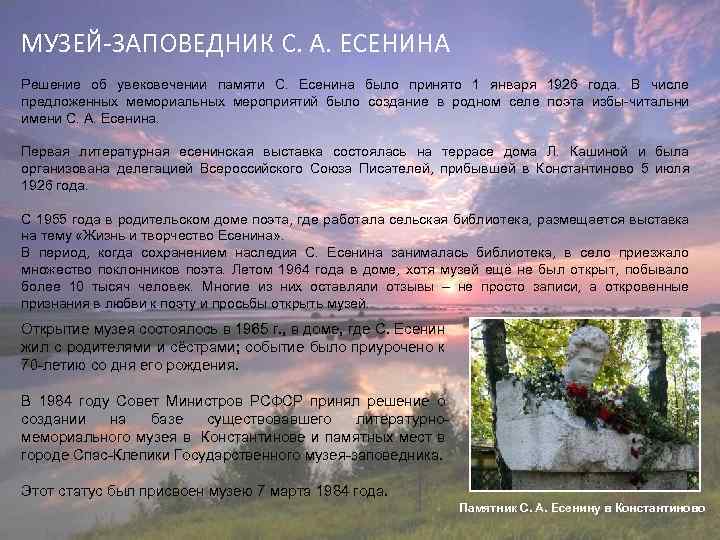 МУЗЕЙ-ЗАПОВЕДНИК С. А. ЕСЕНИНА

Решение об увековечении памяти С. Есенина было принято 1 января 1926 года. В числе предложенных мемориальных мероприятий было создание в родном селе поэта избы-читальни имени С. А. Есенина.

Первая литературная есенинская выставка состоялась на террасе дома Л. Кашиной и была организована делегацией Всероссийского Союза Писателей, прибывшей в Константиново 5 июля 1926 года.

С 1955 года в родительском доме поэта, где работала сельская библиотека, размещается выставка на тему «Жизнь и творчество Есенина».
В период, когда сохранением наследия С. Есенина занималась библиотека, в село приезжало множество поклонников поэта. Летом 1964 года в доме, хотя музей ещё не был открыт, побывало более 10 тысяч человек. Многие из них оставляли отзывы – не просто записи, а откровенные признания в любви к поэту и просьбы открыть музей.

Открытие музея состоялось в 1965 г., в доме, где С. Есенин жил с родителями и сёстрами; событие было приурочено к 70-летию со дня его рождения.

В 1984 году Совет Министров РСФСР принял решение о создании на базе существовавшего литературно-мемориального музея в Константинове и памятных мест в городе Спас-Клепики Государственного музея-заповедника.

Этот статус был присвоен музею 7 марта 1984 года.

Памятник С. А. Есенину в Константиново